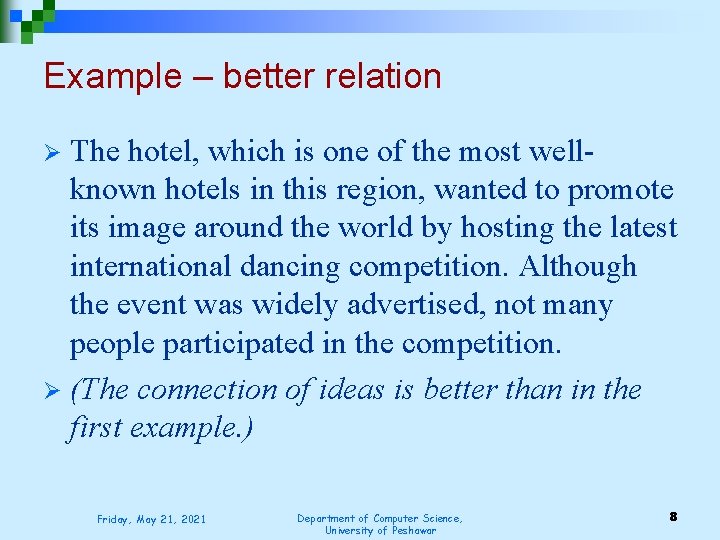 Example – better relation

➢ The hotel, which is one of the most well-known hotels in this region, wanted to promote its image around the world by hosting the latest international dancing competition. Although the event was widely advertised, not many people participated in the competition.

➢ (The connection of ideas is better than in the first example.)

Friday, May 21, 2021

Department of Computer Science, University of Peshawar

8